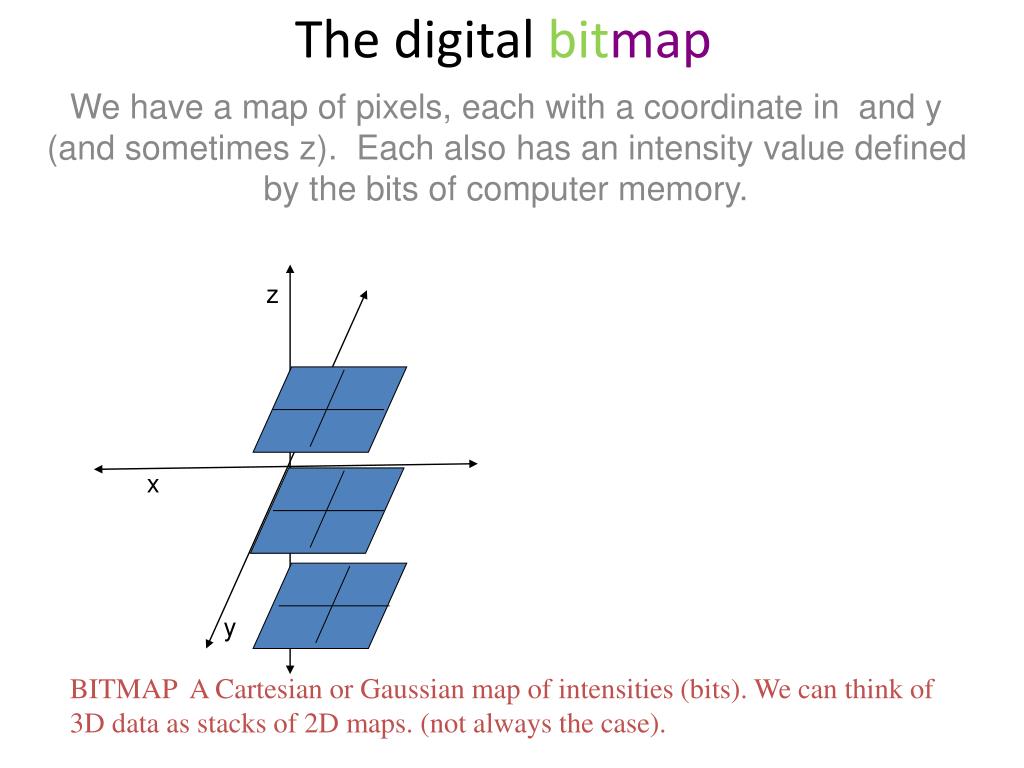 The digital bitmap

We have a map of pixels, each with a coordinate in and y (and sometimes z). Each also has an intensity value defined by the bits of computer memory.

z

x

y

BITMAP A Cartesian or Gaussian map of intensities (bits). We can think of 3D data as stacks of 2D maps. (not always the case).